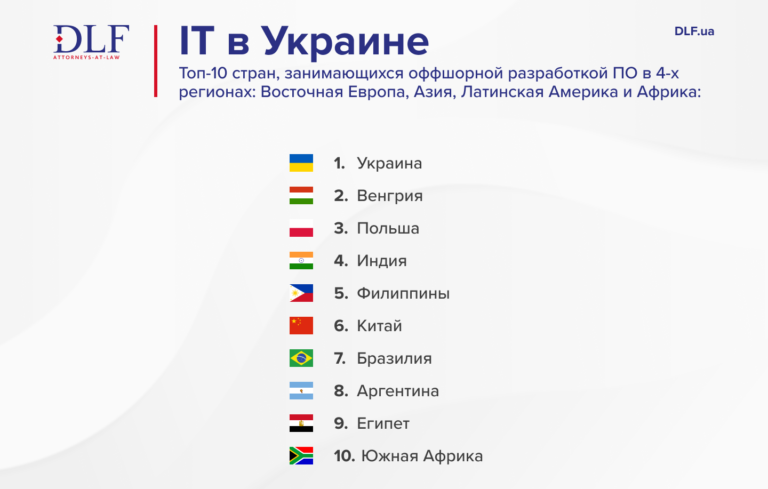 DLF
ATTORNEYS-AT-LAW

IT в Украине

DLF.ua

Топ-10 стран, занимающихся оффшорной разработкой ПО в 4-х регионах: Восточная Европа, Азия, Латинская Америка и Африка:

1. Украина
2. Венгрия
3. Польша
4. Индия
5. Филиппины
6. Китай
7. Бразилия
8. Аргентина
9. Египет
10. Южная Африка